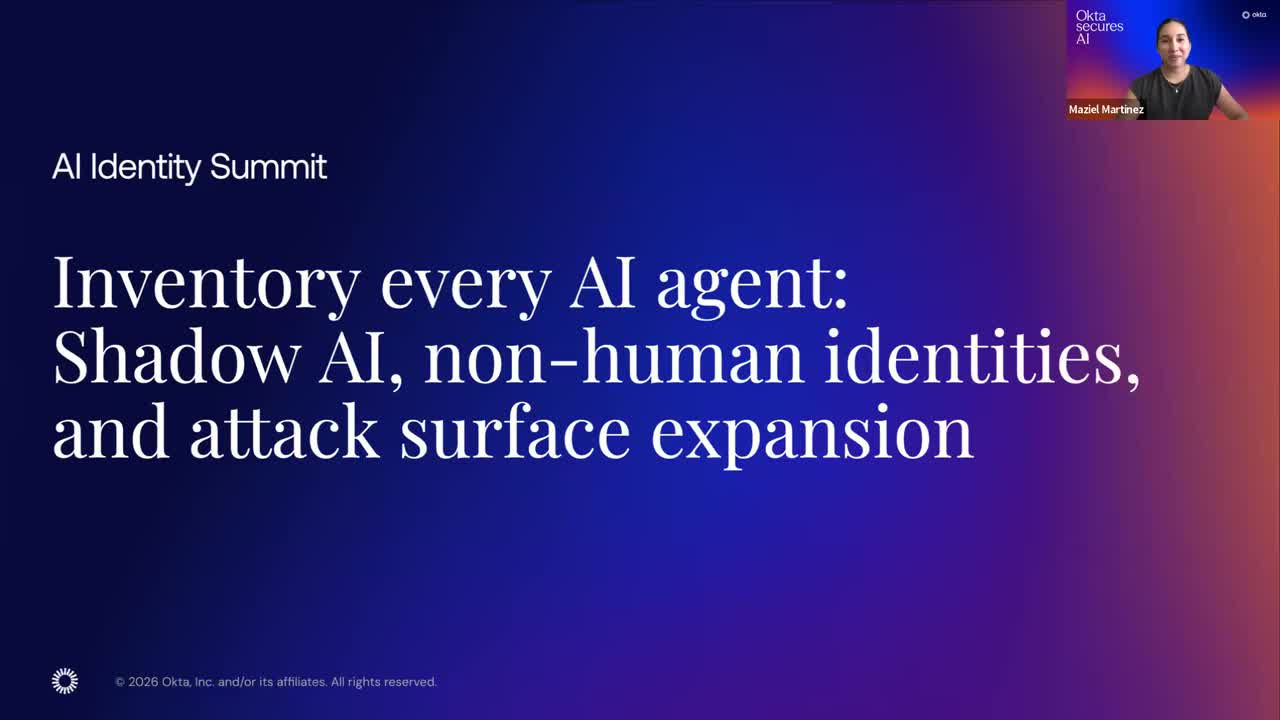 Okta secures AI

okta

Maziel Martinez

AI Identity Summit

Inventory every AI agent: Shadow AI, non-human identities, and attack surface expansion

© 2026 Okta, Inc. and/or its affiliates. All rights reserved.